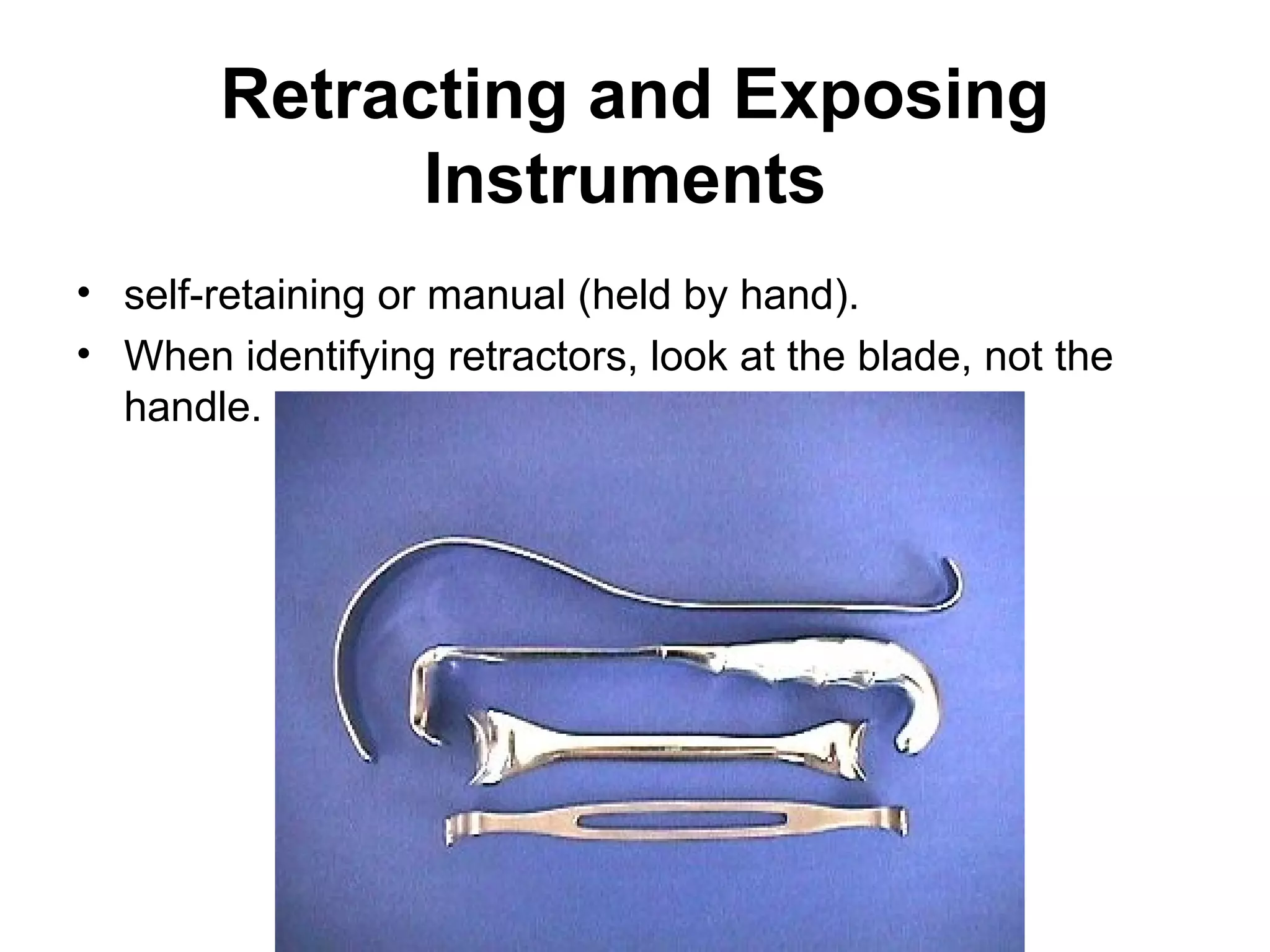 Retracting and Exposing Instruments

• self-retaining or manual (held by hand).
• When identifying retractors, look at the blade, not the handle.